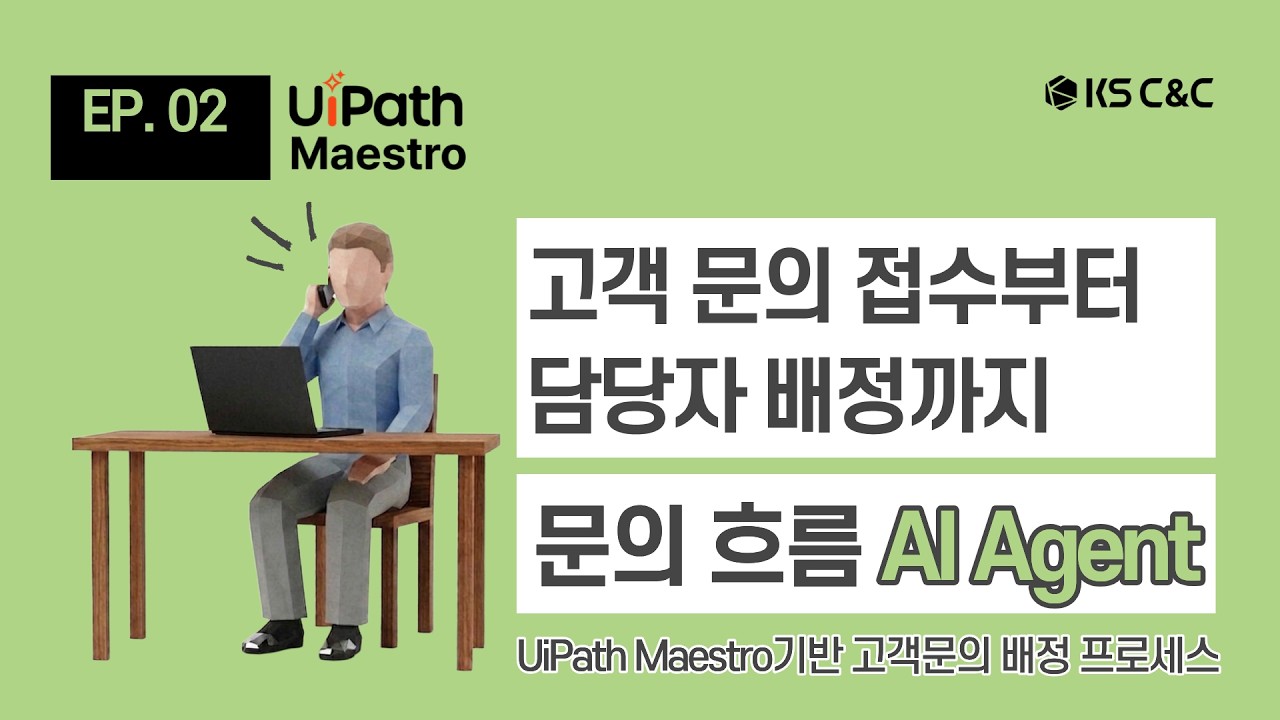 EP. 02

UiPath Maestro

KS C&C

고객 문의 접수부터 담당자 배정까지

문의 흐름 AI Agent

UiPath Maestro기반 고객문의 배정 프로세스